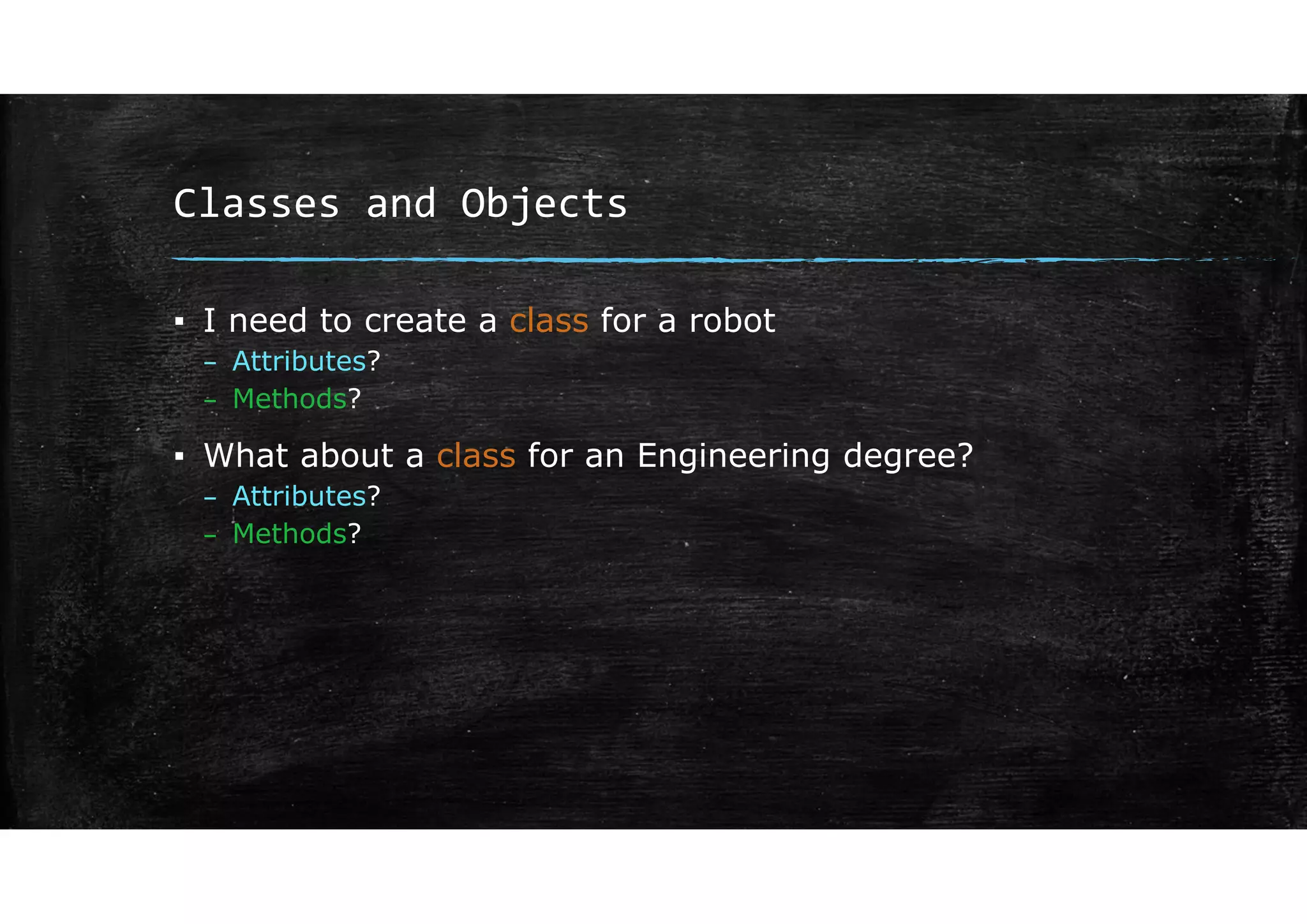 Classes and Objects

▪ I need to create a class for a robot
– Attributes?
– Methods?

▪ What about a class for an Engineering degree?
– Attributes?
– Methods?